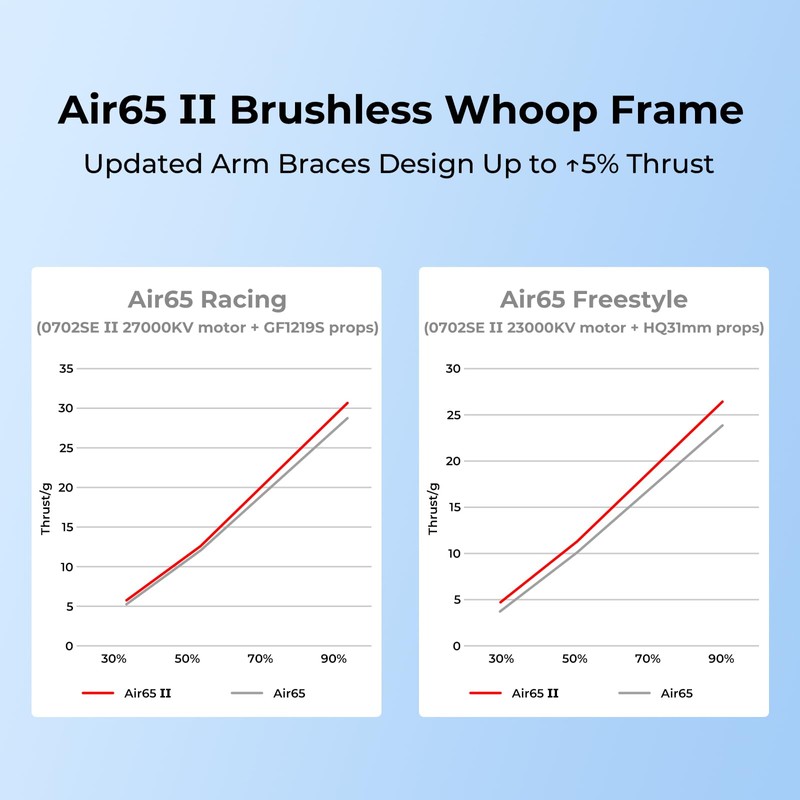 Air65 II Brushless Whoop Frame
Updated Arm Braces Design Up to ↑5% Thrust

Air65 Racing
(0702SE II 27000KV motor + GF1219S props)

35
30
25
20
15
10
5
0
Thrust/g
30%
50%
70%
90%
Air65 II
Air65

Air65 Freestyle
(0702SE II 23000KV motor + HQ31mm props)

30
25
20
15
10
5
0
Thrust/g
30%
50%
70%
90%
Air65 II
Air65